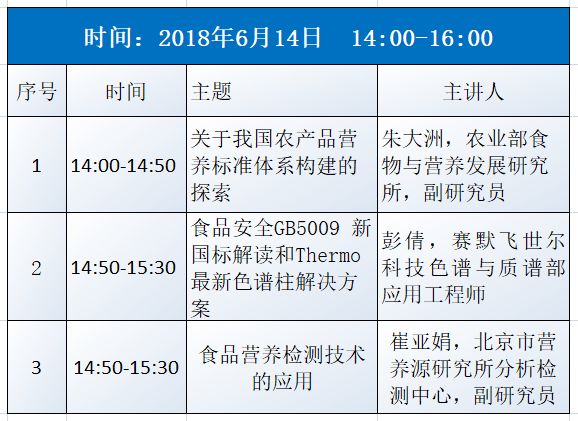 时间：2018年6月14日　14:00-16:00

| 序号 | 时间 | 主题 | 主讲人 |
|---|---|---|---|
| 1 | 14:00-14:50 | 关于我国农产品营养标准体系构建的探索 | 朱大洲，农业部食物与营养发展研究所，副研究员 |
| 2 | 14:50-15:30 | 食品安全GB5009 新国标解读和Thermo最新色谱柱解决方案 | 彭倩，赛默飞世尔科技色谱与质谱部应用工程师 |
| 3 | 14:50-15:30 | 食品营养检测技术的应用 | 崔亚娟，北京市营养源研究所分析检测中心，副研究员 |